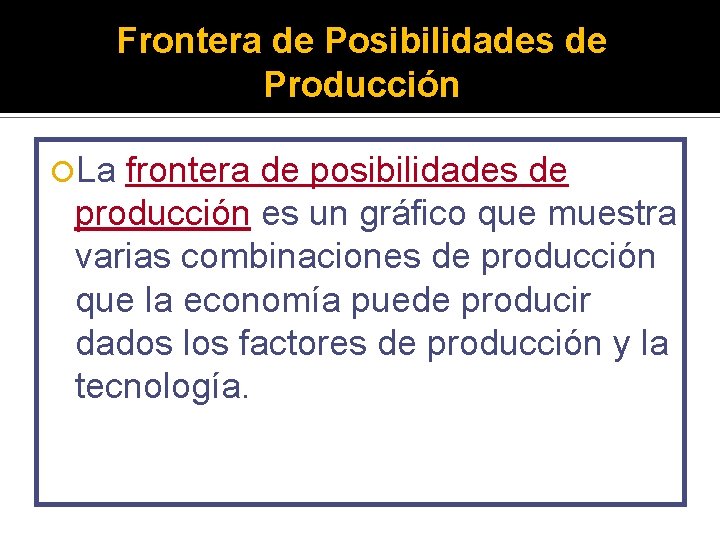 Frontera de Posibilidades de Producción

La frontera de posibilidades de producción es un gráfico que muestra varias combinaciones de producción que la economía puede producir dados los factores de producción y la tecnología.